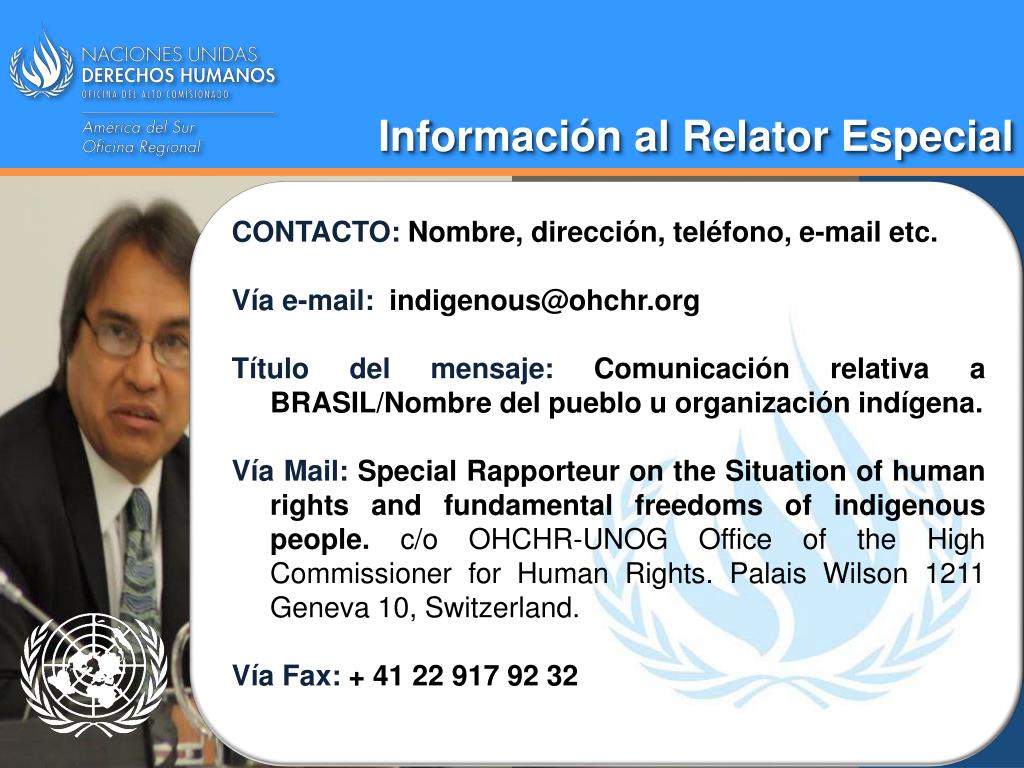 NACIONES UNIDAS
DERECHOS HUMANOS
OFICINA DEL ALTO COMISIONADO

América del Sur
Oficina Regional

Información al Relator Especial

CONTACTO: Nombre, dirección, teléfono, e-mail etc.

Vía e-mail: indigenous@ohchr.org

Título del mensaje: Comunicación relativa a BRASIL/Nombre del pueblo u organización indígena.

Vía Mail: Special Rapporteur on the Situation of human rights and fundamental freedoms of indigenous people. c/o OHCHR-UNOG Office of the High Commissioner for Human Rights. Palais Wilson 1211 Geneva 10, Switzerland.

Vía Fax: + 41 22 917 92 32